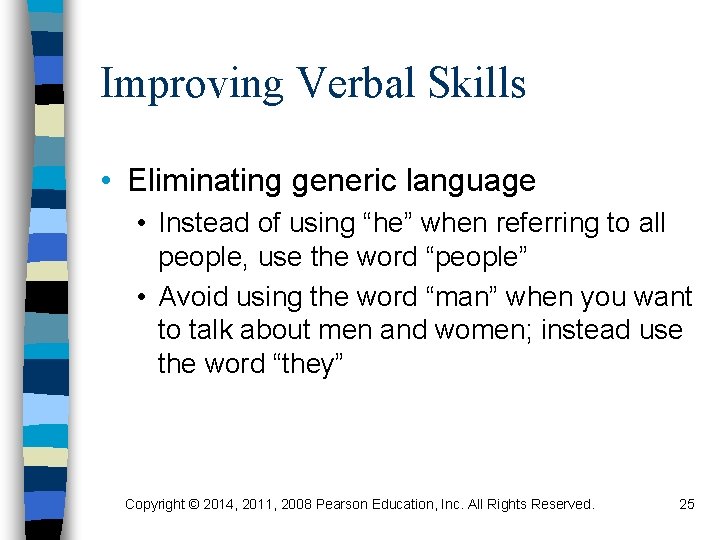 Improving Verbal Skills

• Eliminating generic language
  • Instead of using “he” when referring to all people, use the word “people”
  • Avoid using the word “man” when you want to talk about men and women; instead use the word “they”

Copyright © 2014, 2011, 2008 Pearson Education, Inc. All Rights Reserved. 25